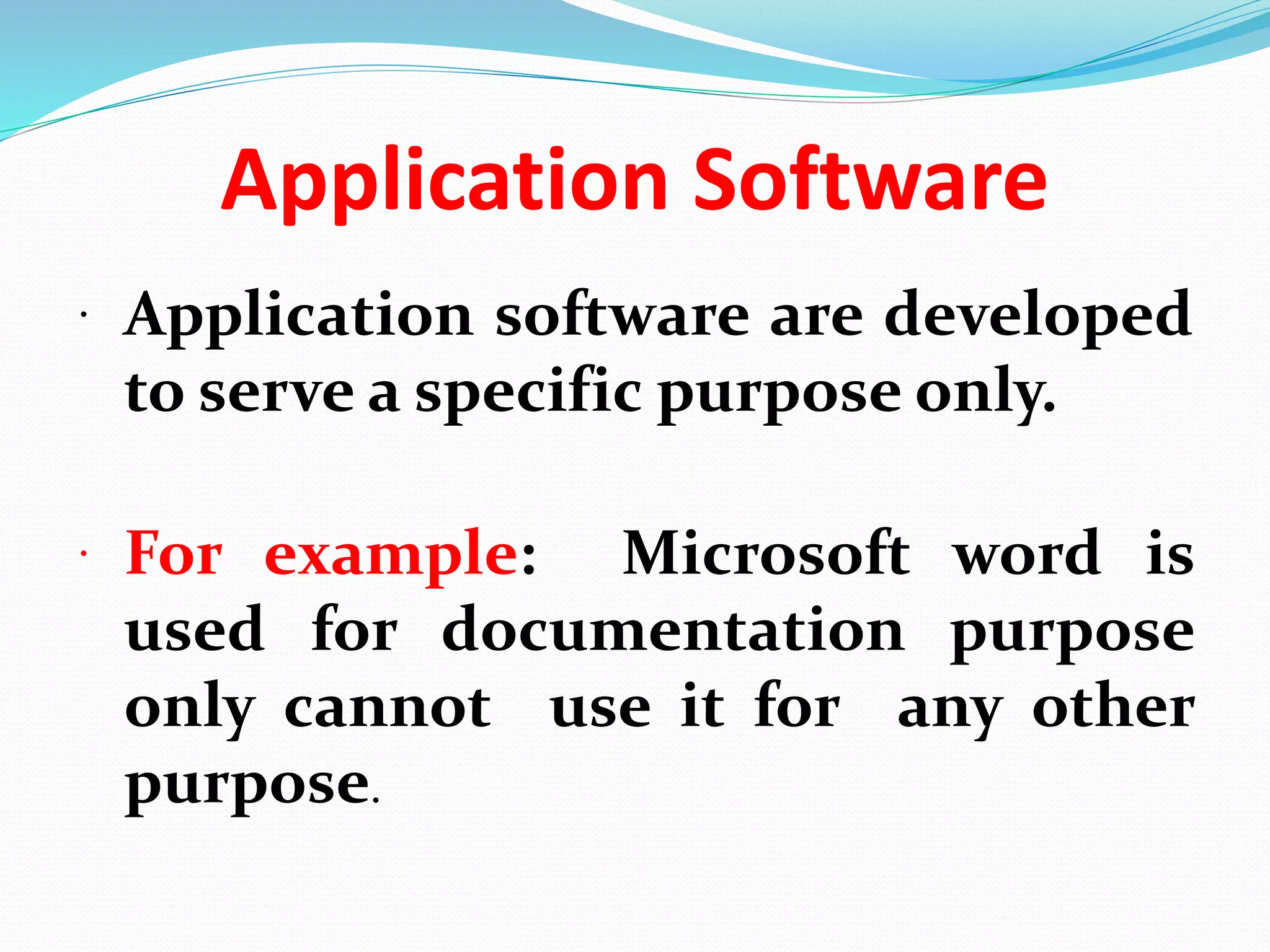 Application Software

· Application software are developed to serve a specific purpose only.

· For example: Microsoft word is used for documentation purpose only cannot use it for any other purpose.